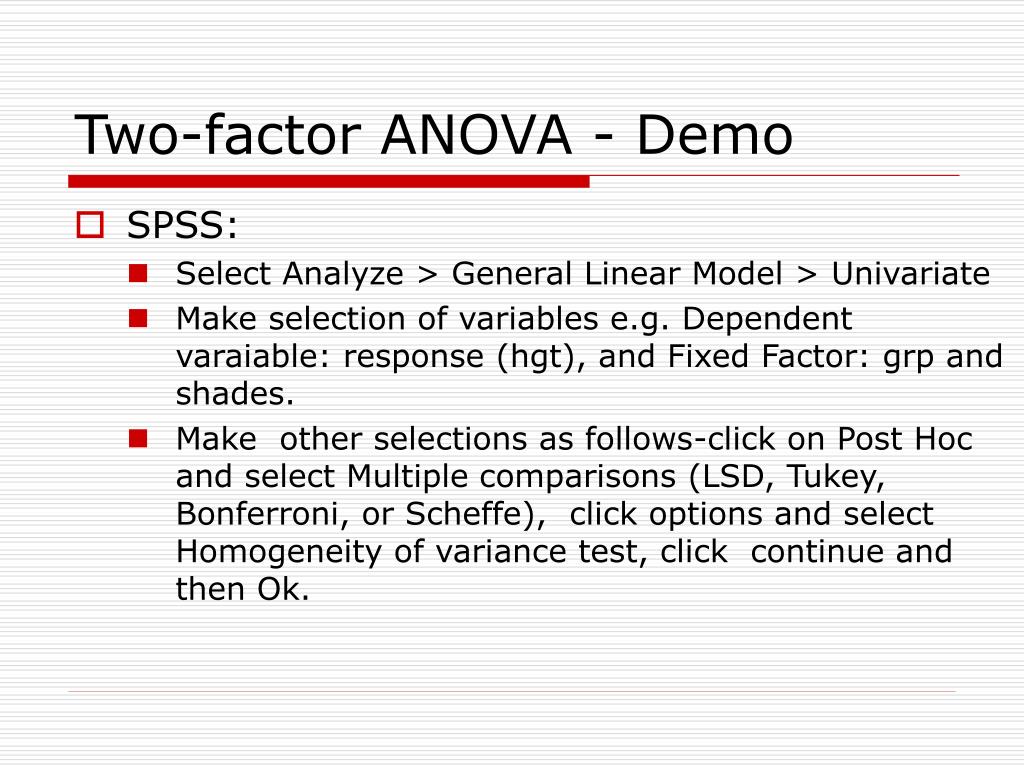 Two-factor ANOVA - Demo

SPSS:

Select Analyze > General Linear Model > Univariate

Make selection of variables e.g. Dependent varaiable: response (hgt), and Fixed Factor: grp and shades.

Make other selections as follows-click on Post Hoc and select Multiple comparisons (LSD, Tukey, Bonferroni, or Scheffe), click options and select Homogeneity of variance test, click continue and then Ok.